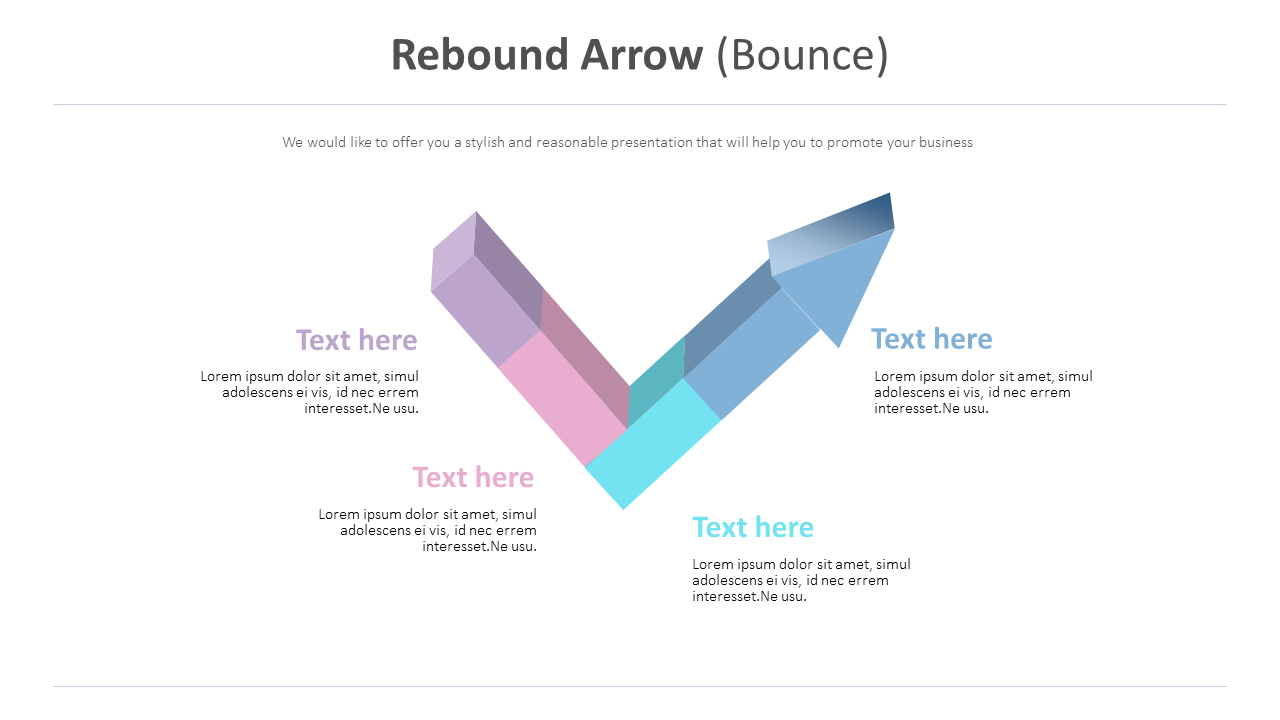 Rebound Arrow (Bounce)

We would like to offer you a stylish and reasonable presentation that will help you to promote your business

Text here

Lorem ipsum dolor sit amet, simul adolescens ei vis, id nec errem interesset.Ne usu.

Text here

Lorem ipsum dolor sit amet, simul adolescens ei vis, id nec errem interesset.Ne usu.

Text here

Lorem ipsum dolor sit amet, simul adolescens ei vis, id nec errem interesset.Ne usu.

Text here

Lorem ipsum dolor sit amet, simul adolescens ei vis, id nec errem interesset.Ne usu.